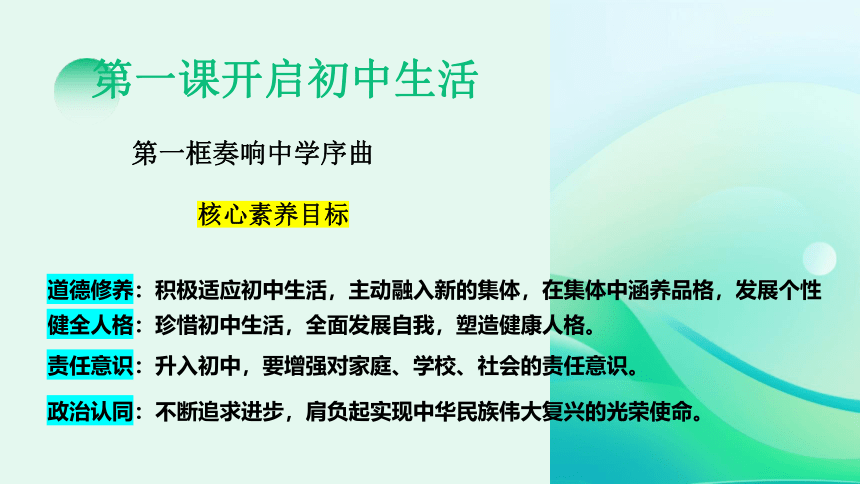 第一课开启初中生活

第一框奏响中学序曲

核心素养目标

道德修养：积极适应初中生活，主动融入新的集体，在集体中涵养品格，发展个性

健全人格：珍惜初中生活，全面发展自我，塑造健康人格。

责任意识：升入初中，要增强对家庭、学校、社会的责任意识。

政治认同：不断追求进步，肩负起实现中华民族伟大复兴的光荣使命。